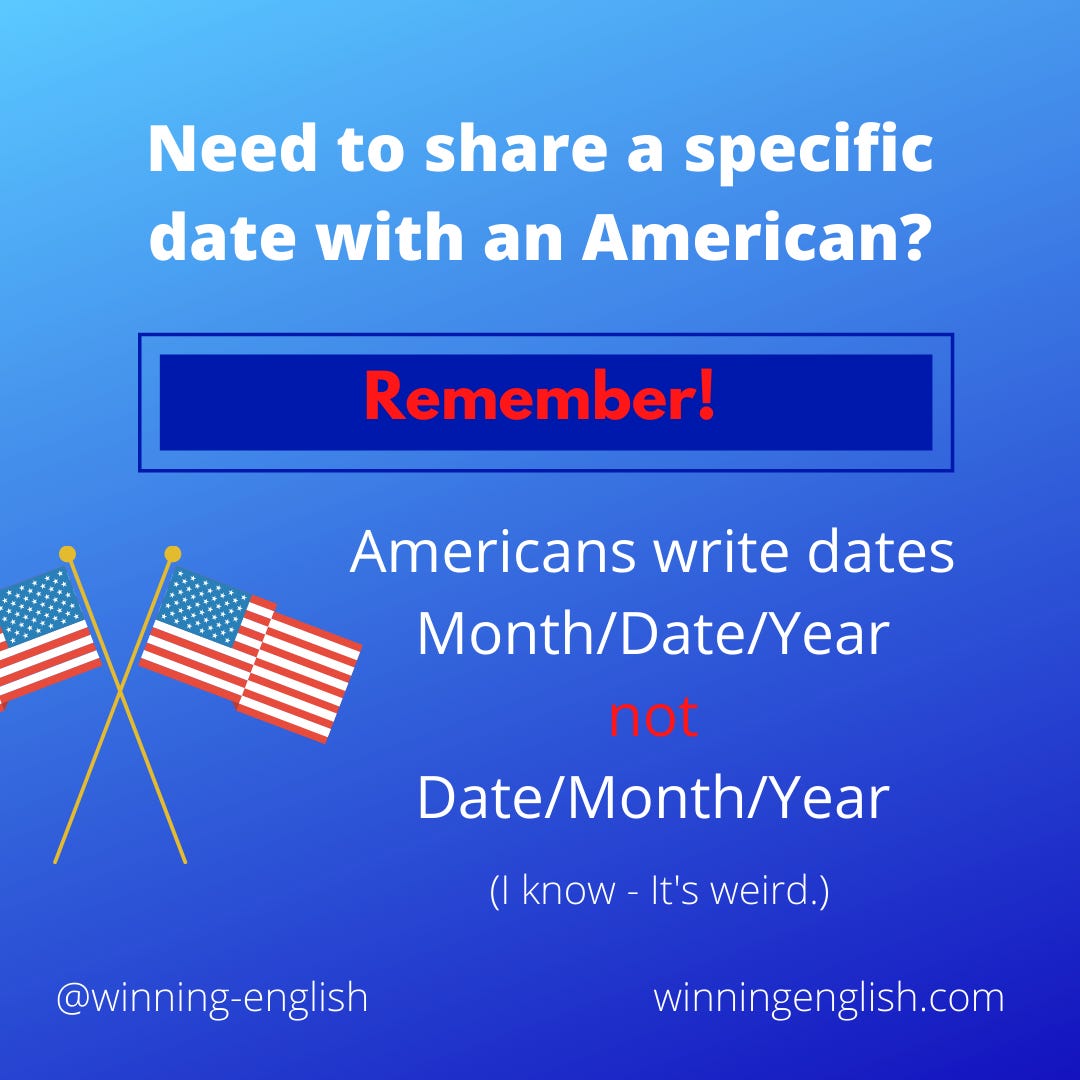 Need to share a specific date with an American?

Remember!

Americans write dates
Month/Date/Year
not
Date/Month/Year

(I know - It's weird.)

@winning-english

winningenglish.com